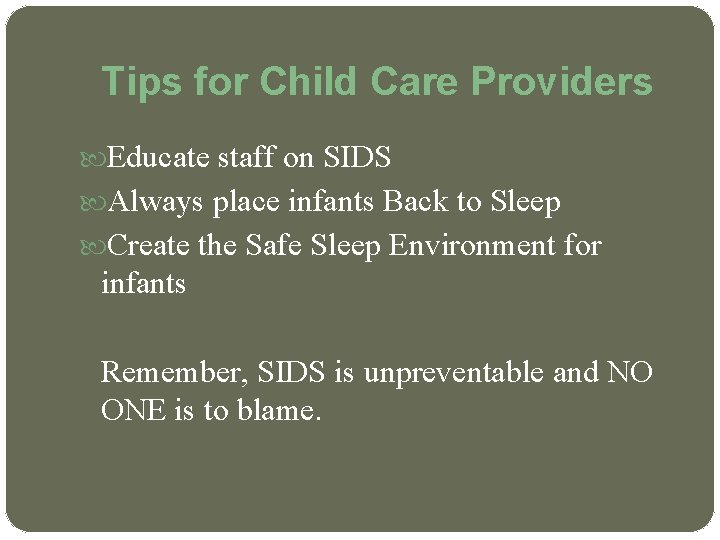 Tips for Child Care Providers

Educate staff on SIDS

Always place infants Back to Sleep

Create the Safe Sleep Environment for infants

Remember, SIDS is unpreventable and NO ONE is to blame.